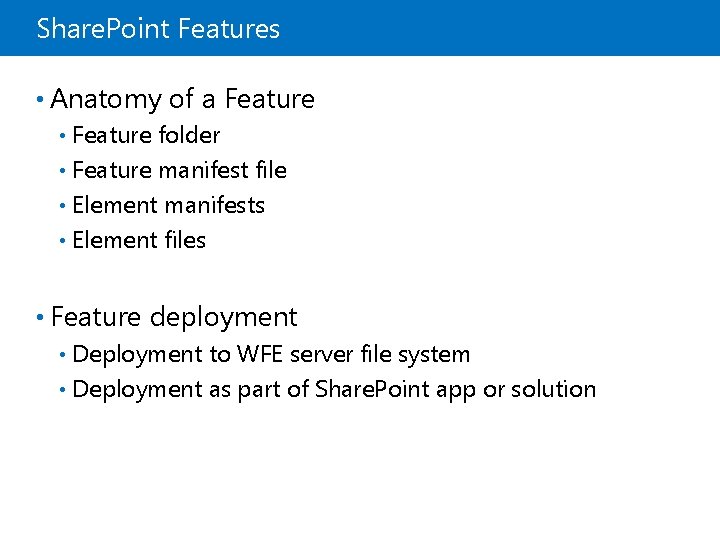 SharePoint Features

• Anatomy of a Feature
  • Feature folder
  • Feature manifest file
  • Element manifests
  • Element files

• Feature deployment
  • Deployment to WFE server file system
  • Deployment as part of SharePoint app or solution